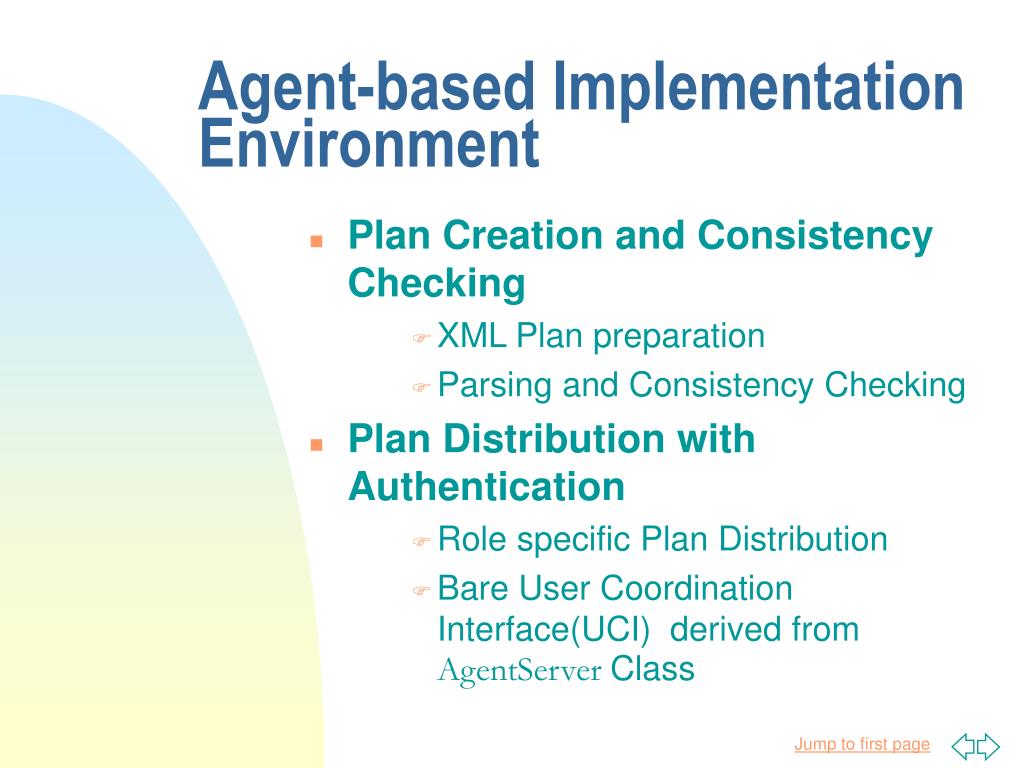 Agent-based Implementation Environment

Plan Creation and Consistency Checking

XML Plan preparation

Parsing and Consistency Checking

Plan Distribution with Authentication

Role specific Plan Distribution

Bare User Coordination Interface(UCI) derived from AgentServer Class

Jump to first page